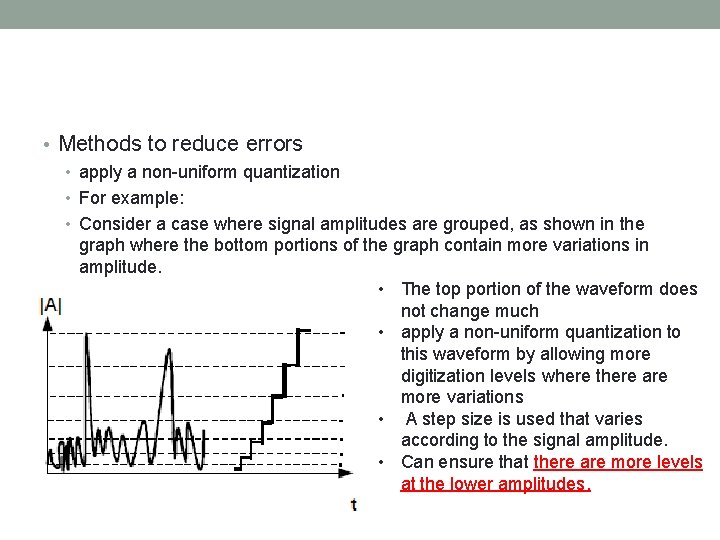 • Methods to reduce errors
  • apply a non-uniform quantization
  • For example:
  • Consider a case where signal amplitudes are grouped, as shown in the graph where the bottom portions of the graph contain more variations in amplitude.

|A|

t

• The top portion of the waveform does not change much
• apply a non-uniform quantization to this waveform by allowing more digitization levels where there are more variations
• A step size is used that varies according to the signal amplitude.
• Can ensure that there are more levels at the lower amplitudes.